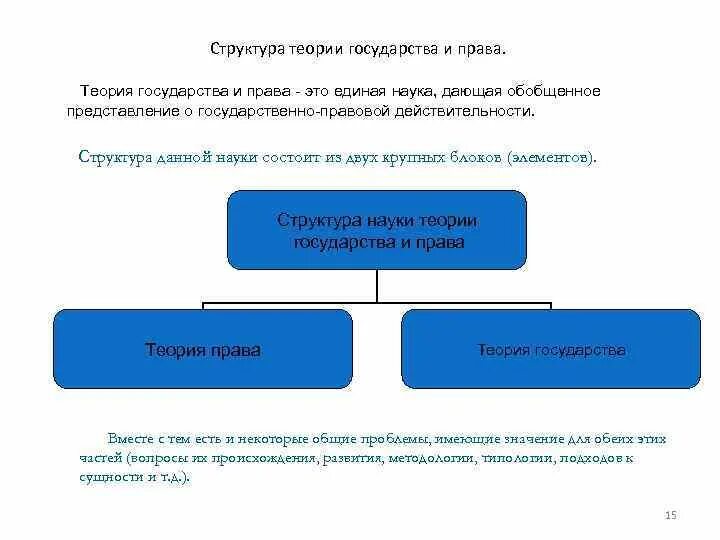 Структура теории государства и права.

Теория государства и права - это единая наука, дающая обобщенное представление о государственно-правовой действительности.

Структура данной науки состоит из двух крупных блоков (элементов).

Структура науки теории государства и права

Теория права

Теория государства

Вместе с тем есть и некоторые общие проблемы, имеющие значение для обеих этих частей (вопросы их происхождения, развития, методологии, типологии, подходов к сущности и т.д.).

15